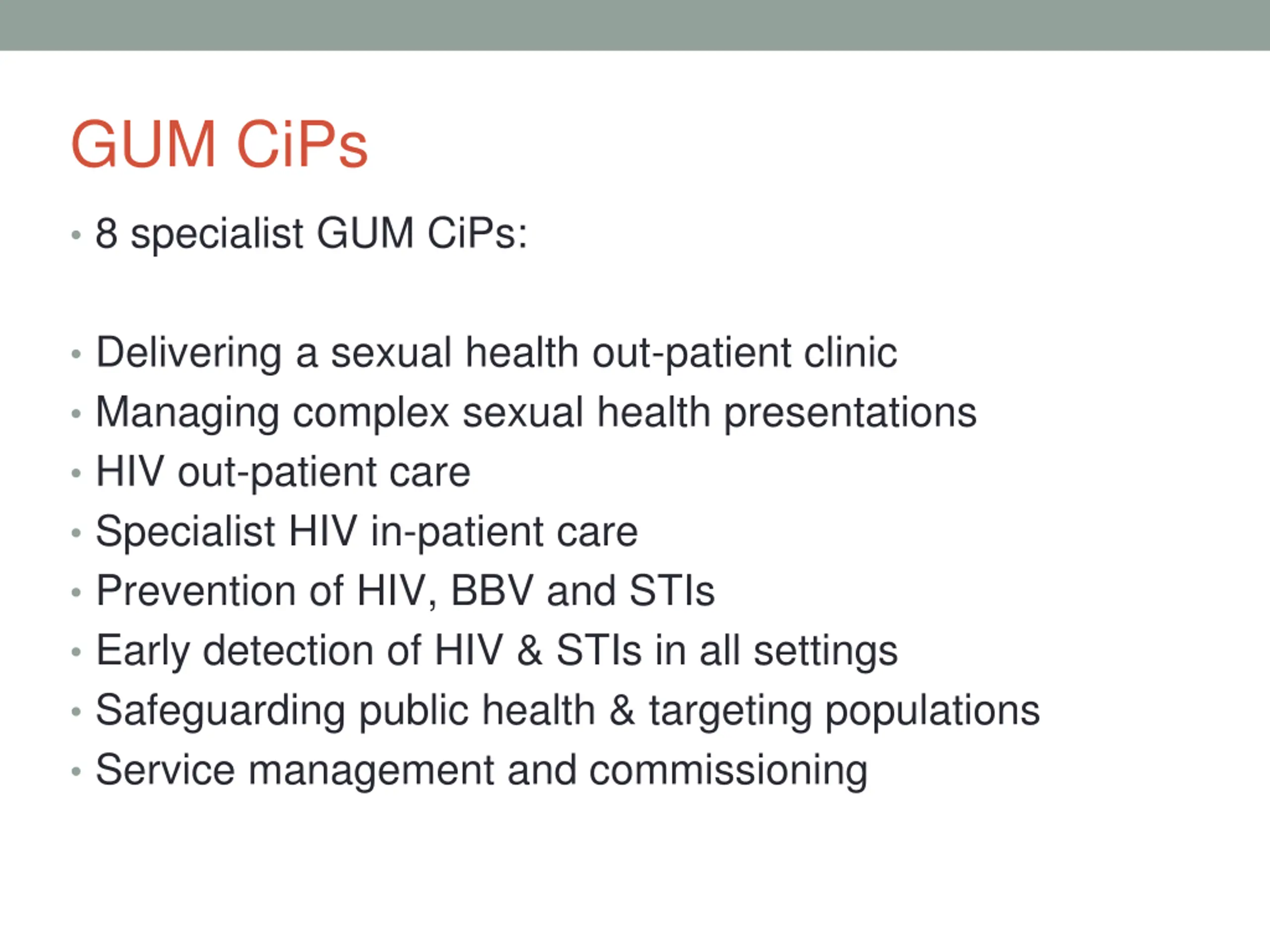 GUM CiPs

• 8 specialist GUM CiPs:

• Delivering a sexual health out-patient clinic
• Managing complex sexual health presentations
• HIV out-patient care
• Specialist HIV in-patient care
• Prevention of HIV, BBV and STIs
• Early detection of HIV & STIs in all settings
• Safeguarding public health & targeting populations
• Service management and commissioning